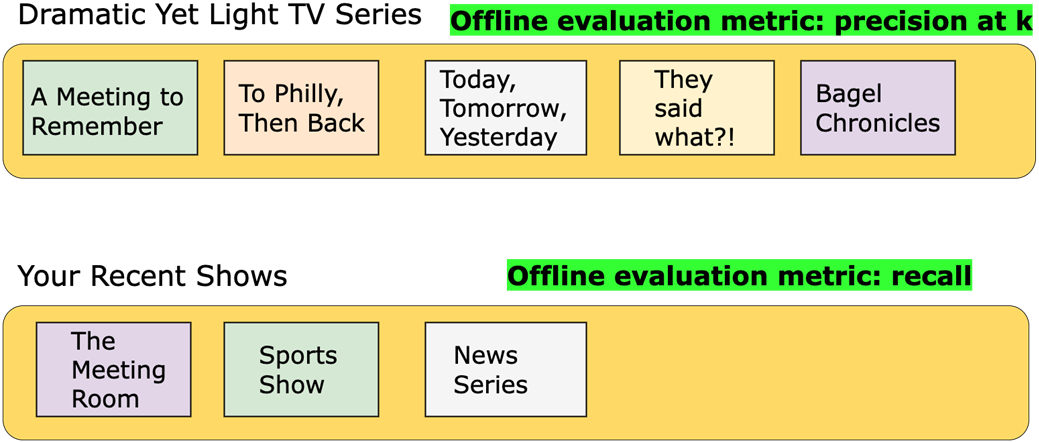 Dramatic Yet Light TV Series

Offline evaluation metric: precision at k

A Meeting to Remember

To Philly, Then Back

Today, Tomorrow, Yesterday

They said what?!

Bagel Chronicles

Your Recent Shows

Offline evaluation metric: recall

The Meeting Room

Sports Show

News Series